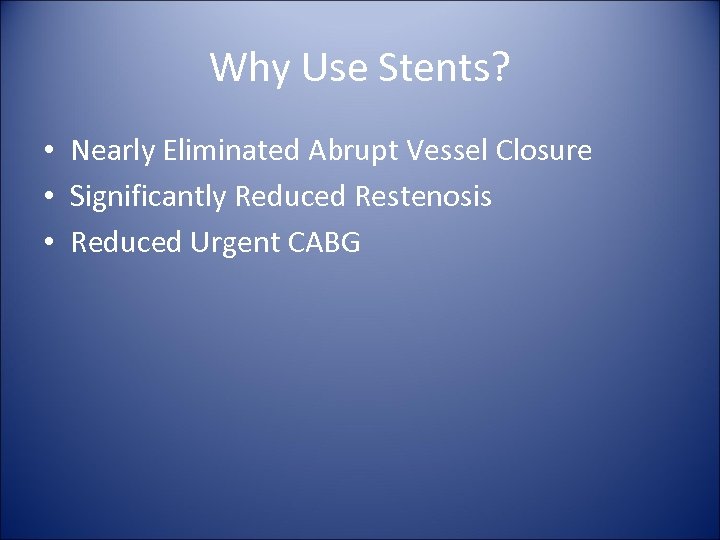 Why Use Stents?

• Nearly Eliminated Abrupt Vessel Closure
• Significantly Reduced Restenosis
• Reduced Urgent CABG